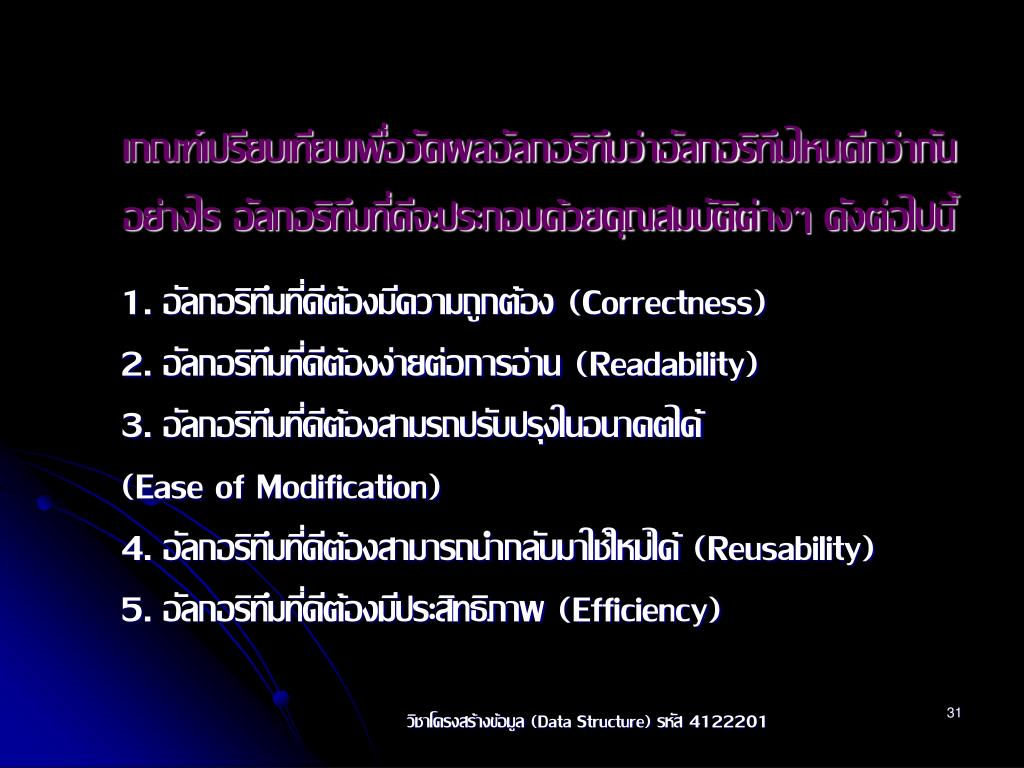 เกณฑ์เปรียบเทียบเพื่อวัดผลอัลกอริทึมว่าอัลกอริทึมไหนดีกว่ากันอย่างไร อัลกอริทึมที่ดีจะประกอบด้วยคุณสมบัติต่างๆ ดังต่อไปนี้

1. อัลกอริทึมที่ดีต้องมีความถูกต้อง (Correctness)

2. อัลกอริทึมที่ดีต้องง่ายต่อการอ่าน (Readability)

3. อัลกอริทึมที่ดีต้องสามรถปรับปรุงในอนาคตได้ (Ease of Modification)

4. อัลกอริทึมที่ดีต้องสามารถนำกลับมาใช้ใหม่ได้ (Reusability)

5. อัลกอริทึมที่ดีต้องมีประสิทธิภาพ (Efficiency)

วิชาโครงสร้างข้อมูล (Data Structure) รหัส 4122201

31